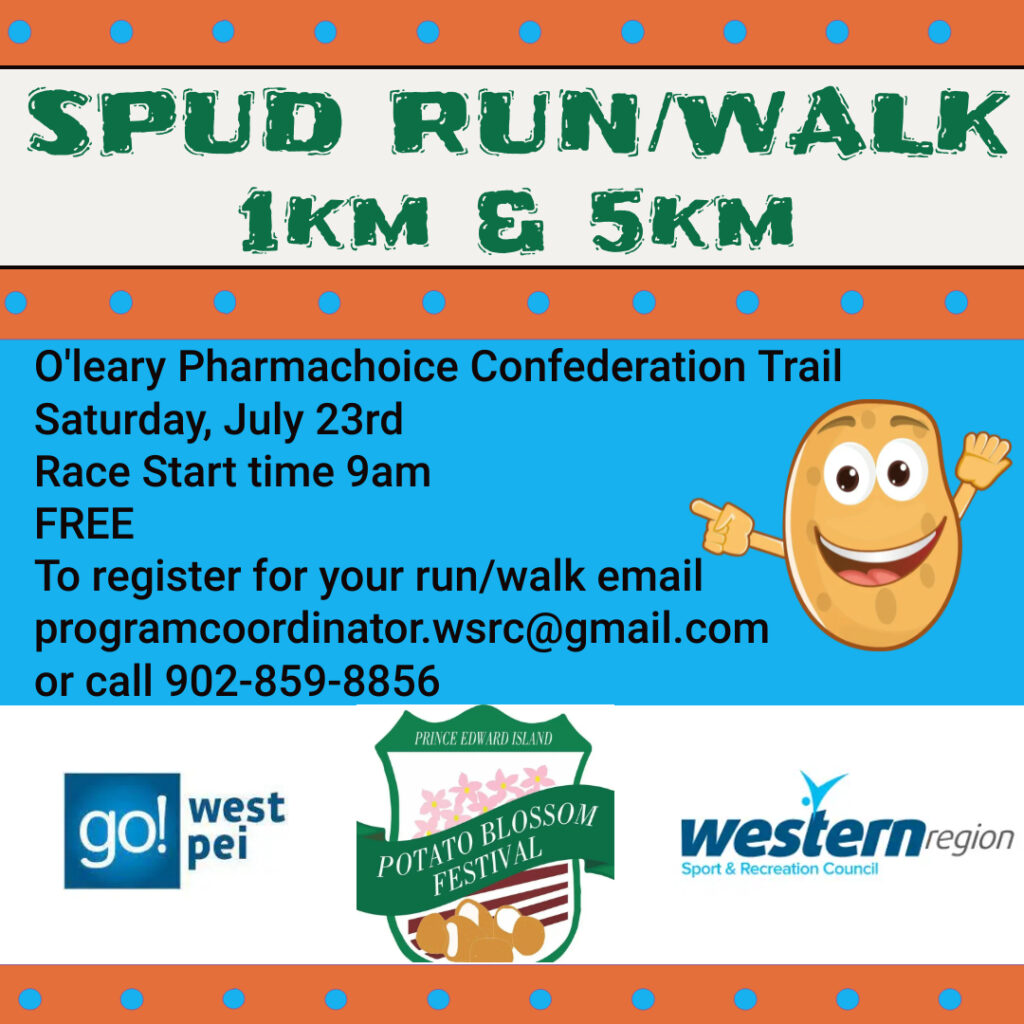 SPUD RUN/WALK
1KM & 5KM

O'leary Pharmachoice Confederation Trail
Saturday, July 23rd
Race Start time 9am
FREE
To register for your run/walk email
programcoordinator.wsrc@gmail.com
or call 902-859-8856

go! west pei

PRINCE EDWARD ISLAND
POTATO BLOSSOM FESTIVAL

western region
Sport & Recreation Council